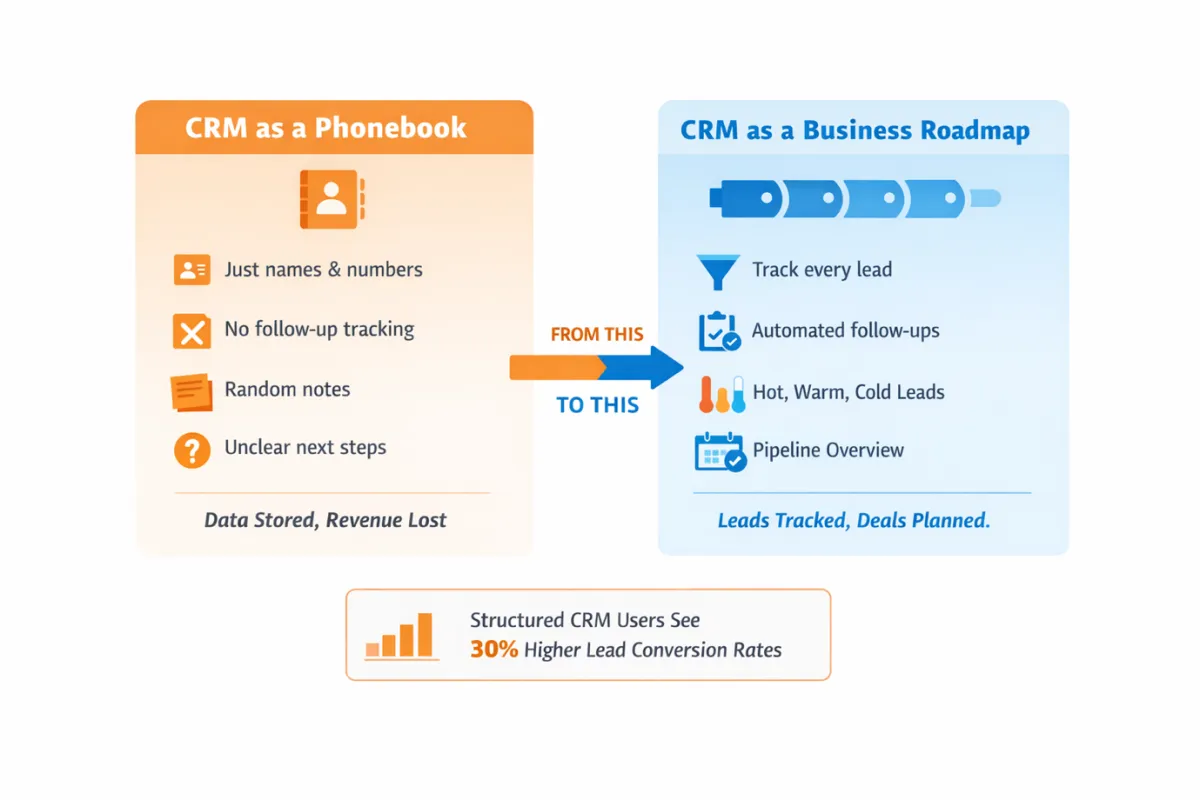 CRM as a Phonebook

Just names & numbers

No follow-up tracking

Random notes

Unclear next steps

Data Stored, Revenue Lost

FROM THIS

TO THIS

CRM as a Business Roadmap

Track every lead

Automated follow-ups

Hot, Warm, Cold Leads

Pipeline Overview

Leads Tracked, Deals Planned.

Structured CRM Users See
30% Higher Lead Conversion Rates